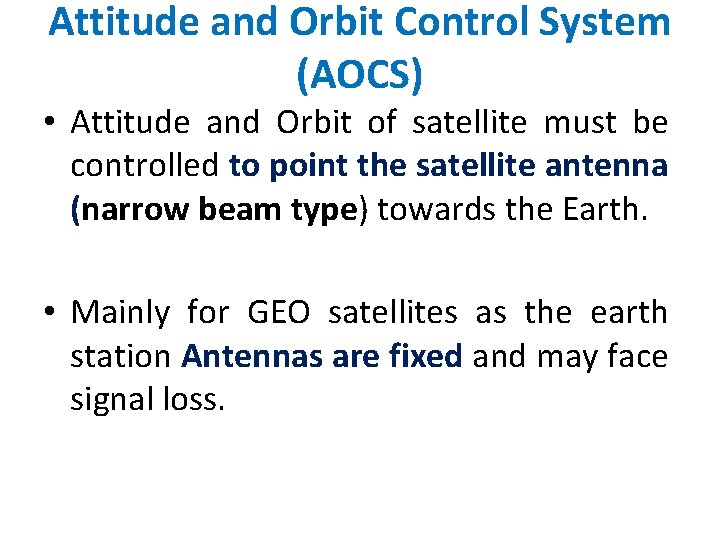 Attitude and Orbit Control System (AOCS)

• Attitude and Orbit of satellite must be controlled to point the satellite antenna (narrow beam type) towards the Earth.

• Mainly for GEO satellites as the earth station Antennas are fixed and may face signal loss.